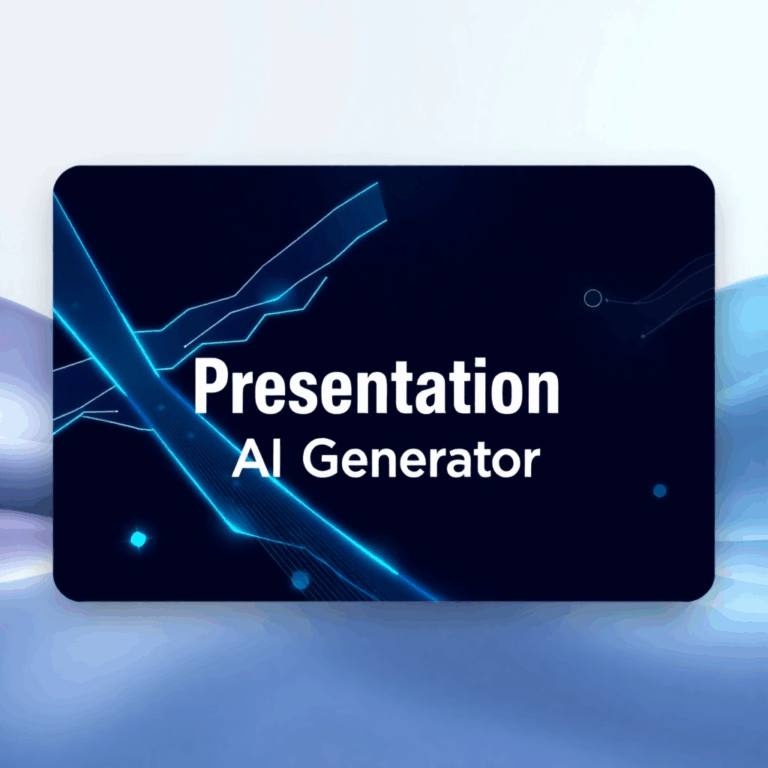 Presentation
AI Generator